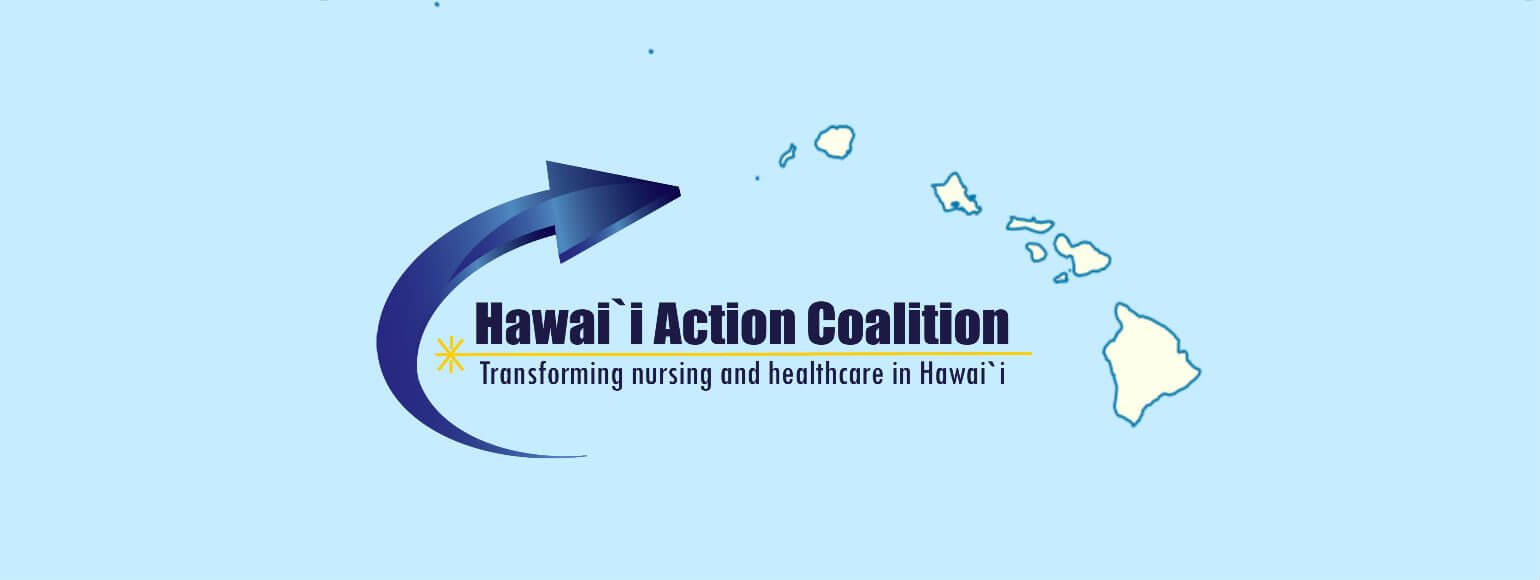 Hawai`i Action Coalition

Transforming nursing and healthcare in Hawai`i